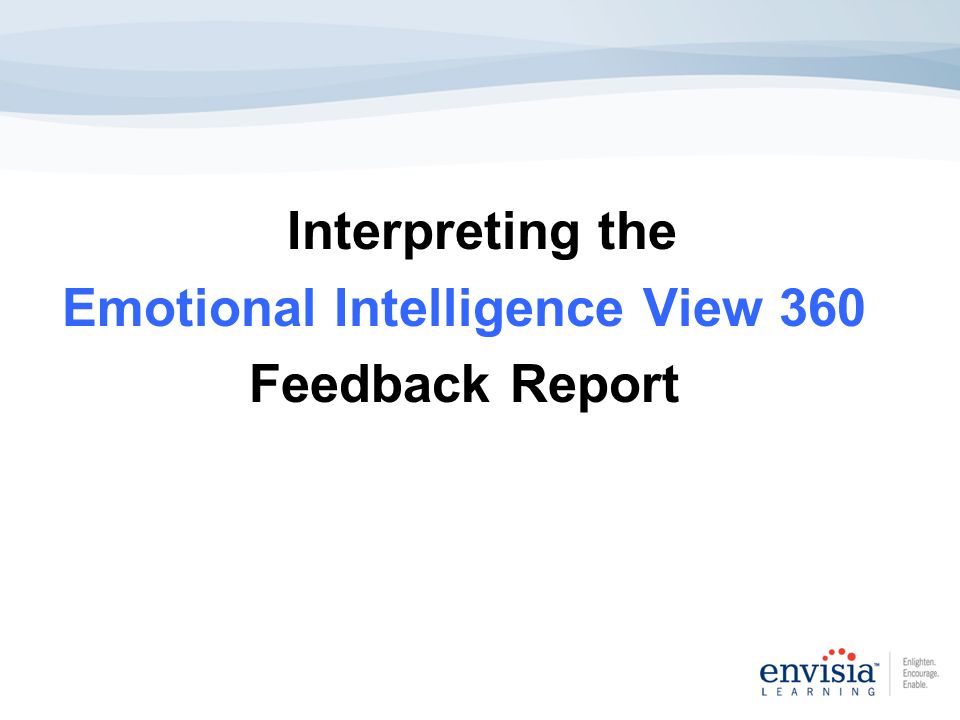 Interpreting the
Emotional Intelligence View 360
Feedback Report

envisia™
LEARNING

Enlighten.
Encourage.
Enable.